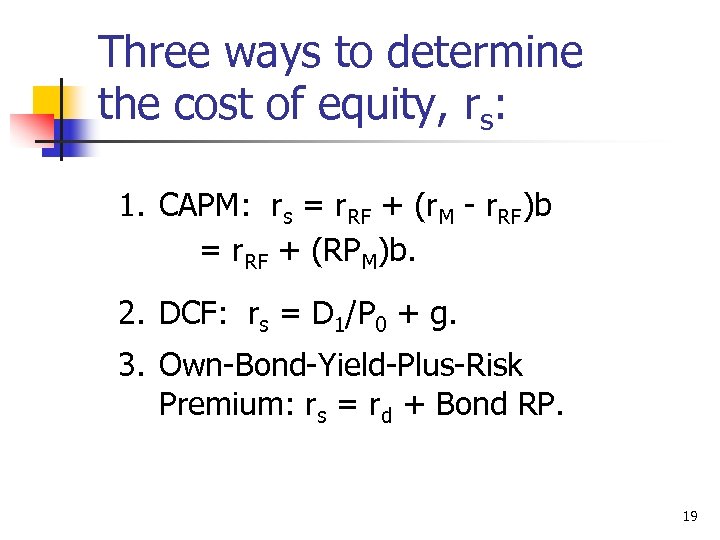 Three ways to determine the cost of equity, $r_s$:

1. CAPM: $r_s = r_{RF} + (r_M - r_{RF})b$
$= r_{RF} + (RP_M)b$.

2. DCF: $r_s = D_1/P_0 + g$.

3. Own-Bond-Yield-Plus-Risk Premium: $r_s = r_d$ + Bond RP.

19